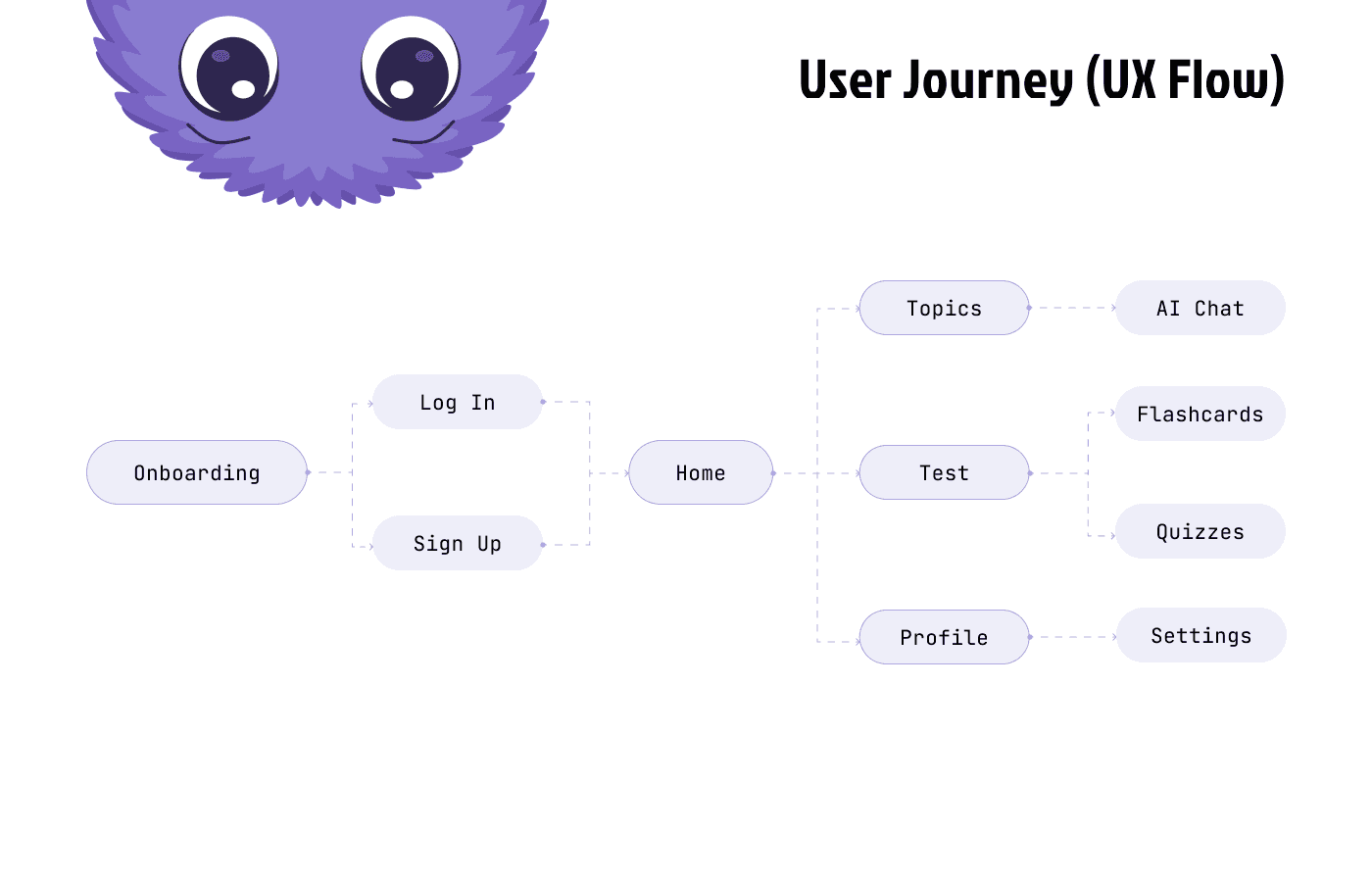 User Journey (UX Flow)

Onboarding

Log In

Sign Up

Home

Topics

Test

Profile

AI Chat

Flashcards

Quizzes

Settings